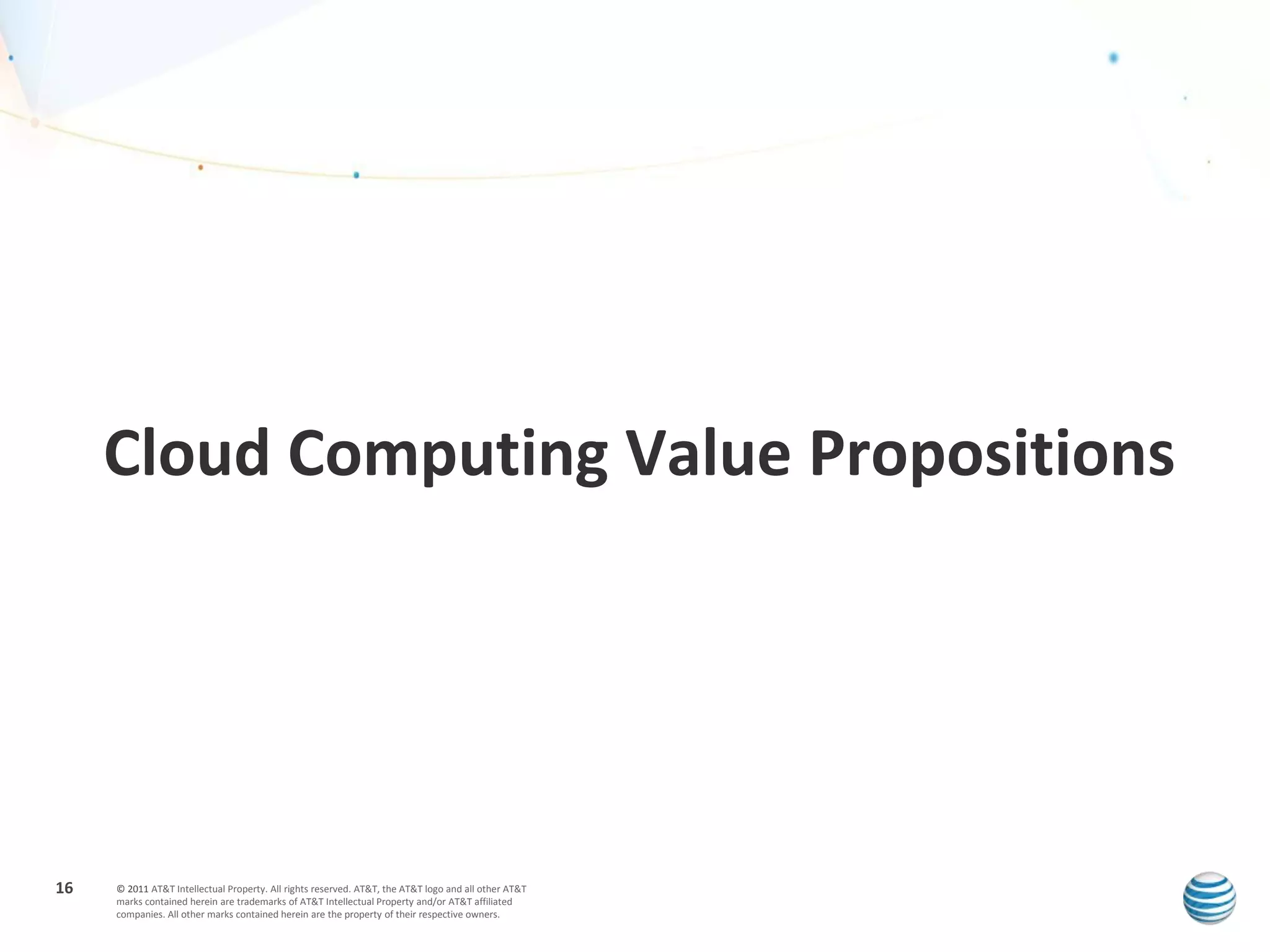 Cloud Computing Value Propositions

16

© 2011 AT&T Intellectual Property. All rights reserved. AT&T, the AT&T logo and all other AT&T marks contained herein are trademarks of AT&T Intellectual Property and/or AT&T affiliated companies. All other marks contained herein are the property of their respective owners.